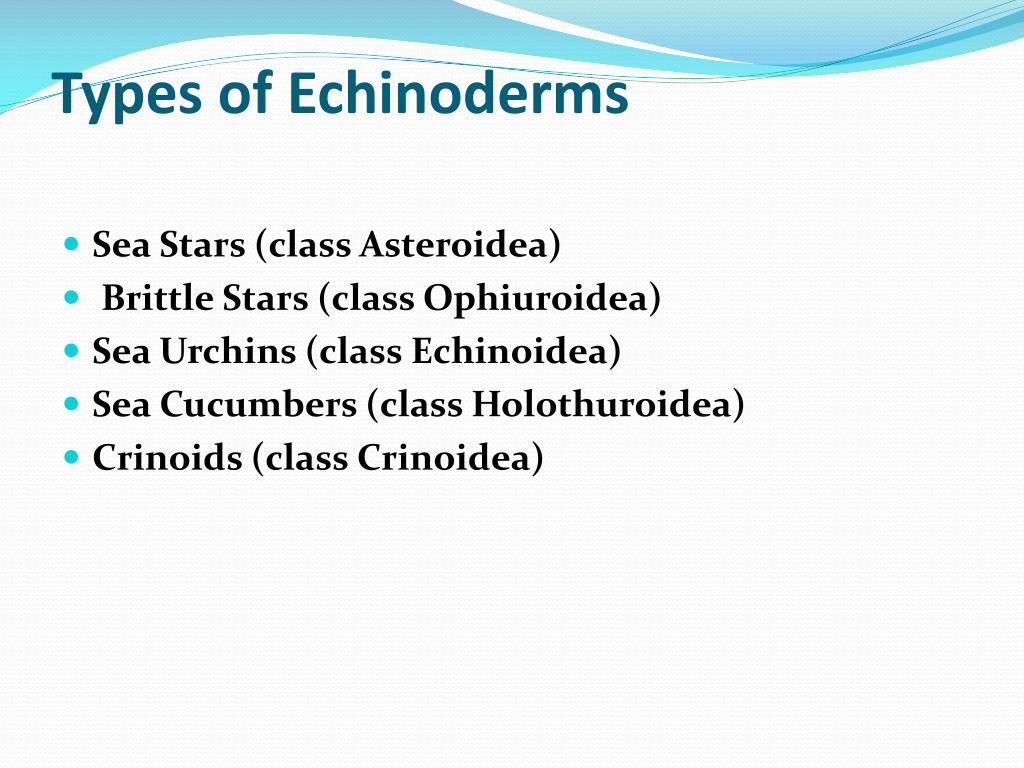 Types of Echinoderms

- Sea Stars (class Asteroidea)
- Brittle Stars (class Ophiuroidea)
- Sea Urchins (class Echinoidea)
- Sea Cucumbers (class Holothuroidea)
- Crinoids (class Crinoidea)